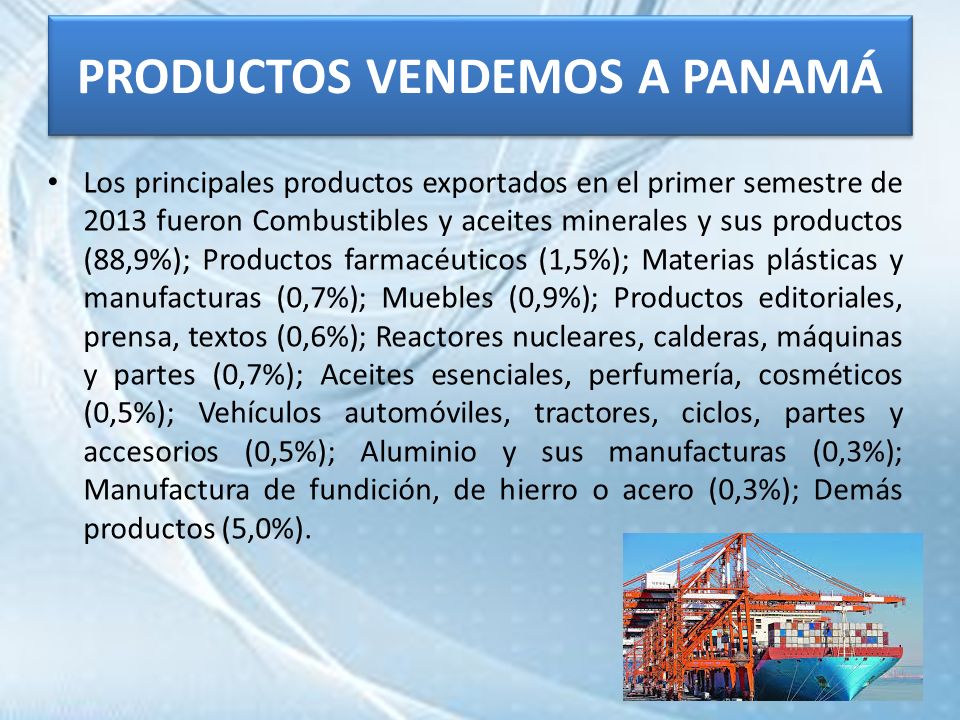 PRODUCTOS VENDEMOS A PANAMÁ

• Los principales productos exportados en el primer semestre de 2013 fueron Combustibles y aceites minerales y sus productos (88,9%); Productos farmacéuticos (1,5%); Materias plásticas y manufacturas (0,7%); Muebles (0,9%); Productos editoriales, prensa, textos (0,6%); Reactores nucleares, calderas, máquinas y partes (0,7%); Aceites esenciales, perfumería, cosméticos (0,5%); Vehículos automóviles, tractores, ciclos, partes y accesorios (0,5%); Aluminio y sus manufacturas (0,3%); Manufactura de fundición, de hierro o acero (0,3%); Demás productos (5,0%).